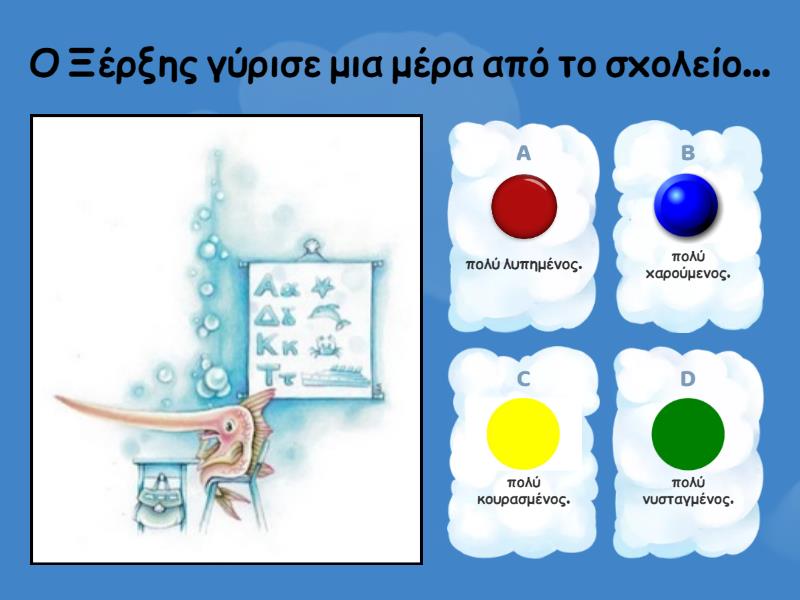 Ο Ξέρξης γύρισε μια μέρα από το σχολείο...

Αα
Δδ
Κκ
Ττ

A
πολύ λυπημένος.

B
πολύ χαρούμενος.

C
πολύ κουρασμένος.

D
πολύ νυσταγμένος.